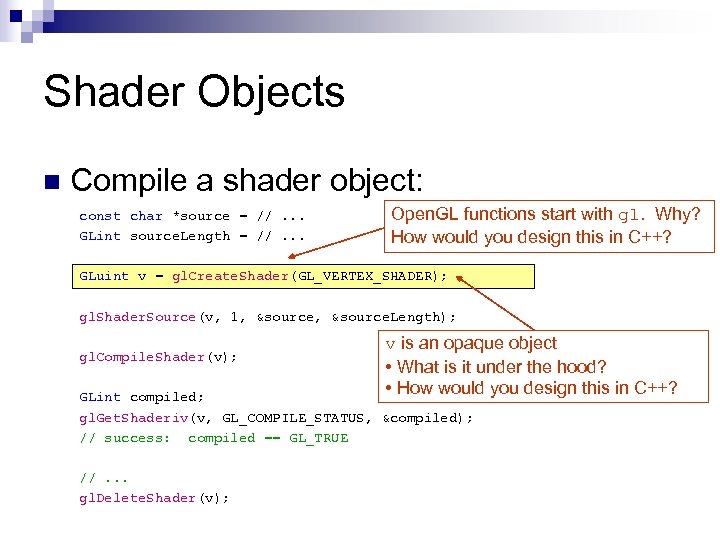 Shader Objects

Compile a shader object:

const char *source = // ...
GLint sourceLength = // ...

GLuint v = glCreateShader(GL_VERTEX_SHADER);

glShaderSource(v, 1, &source, &sourceLength);

glCompileShader(v);

GLint compiled;
glGetShaderiv(v, GL_COMPILE_STATUS, &compiled);
// success: compiled == GL_TRUE

// ...
glDeleteShader(v);

OpenGL functions start with gl. Why? How would you design this in C++?

v is an opaque object
• What is it under the hood?
• How would you design this in C++?